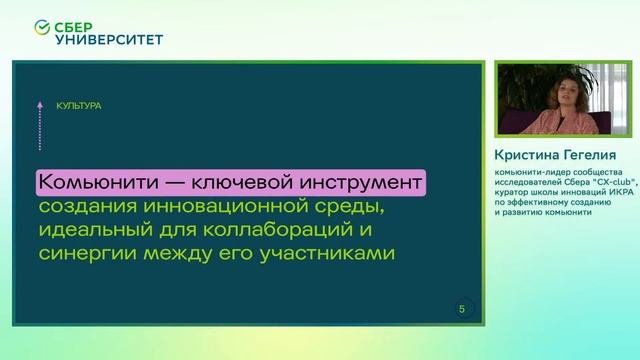 СБЕР
УНИВЕРСИТЕТ

КУЛЬТУРА

Комьюнити — ключевой инструмент создания инновационной среды, идеальный для коллабораций и синергии между его участниками

5

Кристина Гегелия

комьюнити-лидер сообщества исследователей Сбера "CX-club", куратор школы инноваций ИКРА по эффективному созданию и развитию комьюнити